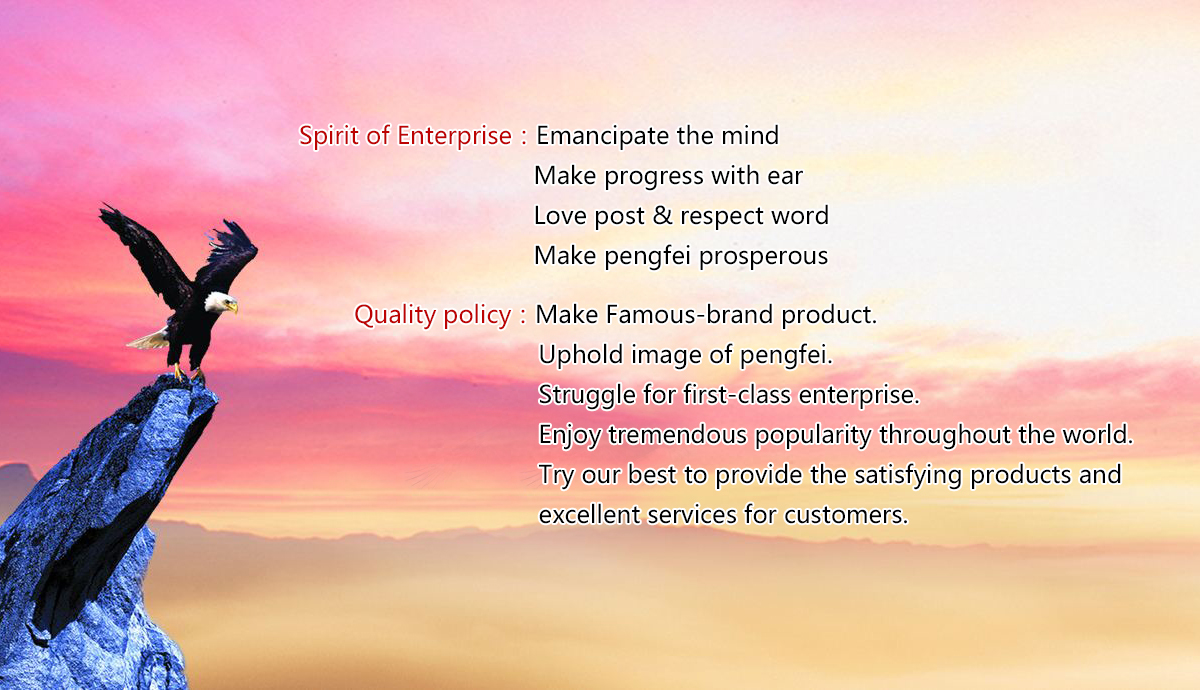 Spirit of Enterprise : Emancipate the mind
Make progress with ear
Love post & respect word
Make pengfei prosperous

Quality policy : Make Famous-brand product.
Uphold image of pengfei.
Struggle for first-class enterprise.
Enjoy tremendous popularity throughout the world.
Try our best to provide the satisfying products and excellent services for customers.